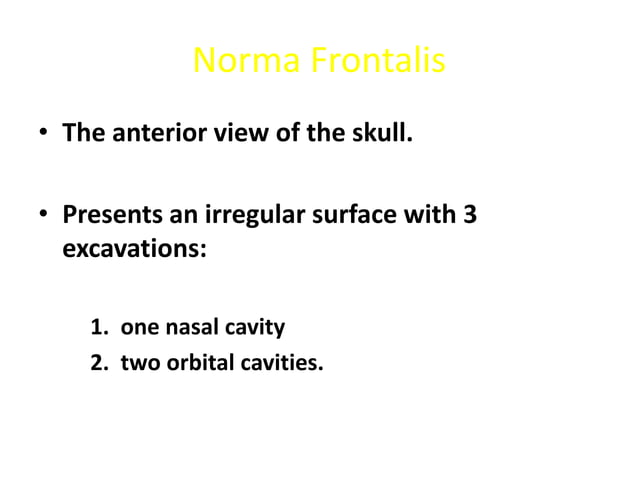 Norma Frontalis

• The anterior view of the skull.

• Presents an irregular surface with 3 excavations:

1. one nasal cavity
2. two orbital cavities.